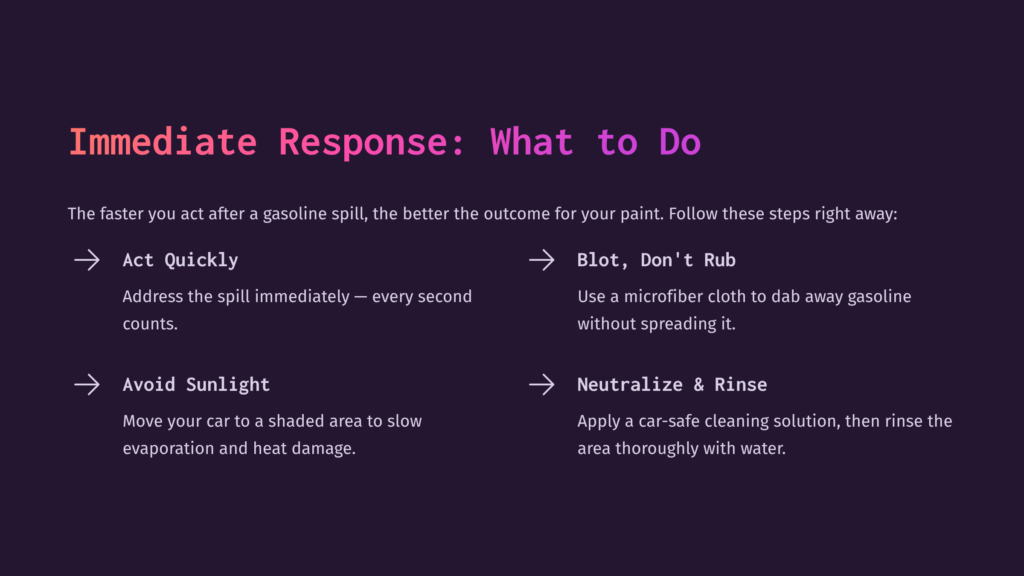 Immediate Response: What to Do

The faster you act after a gasoline spill, the better the outcome for your paint. Follow these steps right away:

Act Quickly

Address the spill immediately — every second counts.

Avoid Sunlight

Move your car to a shaded area to slow evaporation and heat damage.

Blot, Don't Rub

Use a microfiber cloth to dab away gasoline without spreading it.

Neutralize & Rinse

Apply a car-safe cleaning solution, then rinse the area thoroughly with water.